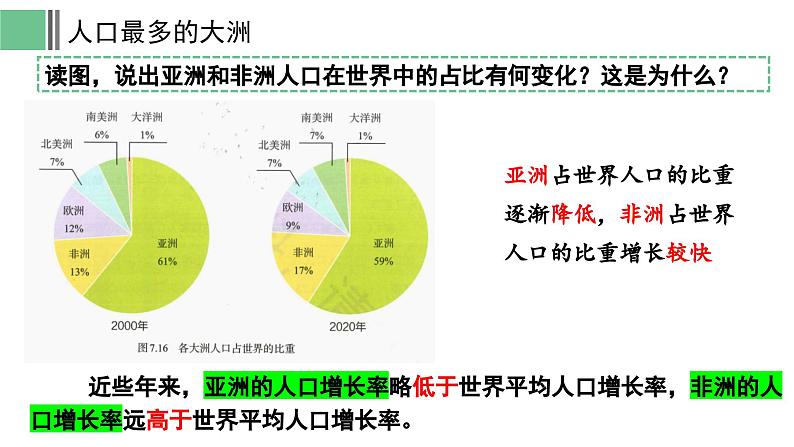 人口最多的大洲

读图，说出亚洲和非洲人口在世界中的占比有何变化？这是为什么？

南美洲 6%
大洋洲 1%
北美洲 7%
欧洲 12%
非洲 13%
亚洲 61%
2000年

南美洲 7%
大洋洲 1%
北美洲 7%
欧洲 9%
非洲 17%
亚洲 59%
2020年

图7.16 各大洲人口占世界的比重

亚洲占世界人口的比重逐渐降低，非洲占世界人口的比重增长较快

近些年来，亚洲的人口增长率略低于世界平均人口增长率，非洲的人口增长率远高于世界平均人口增长率。